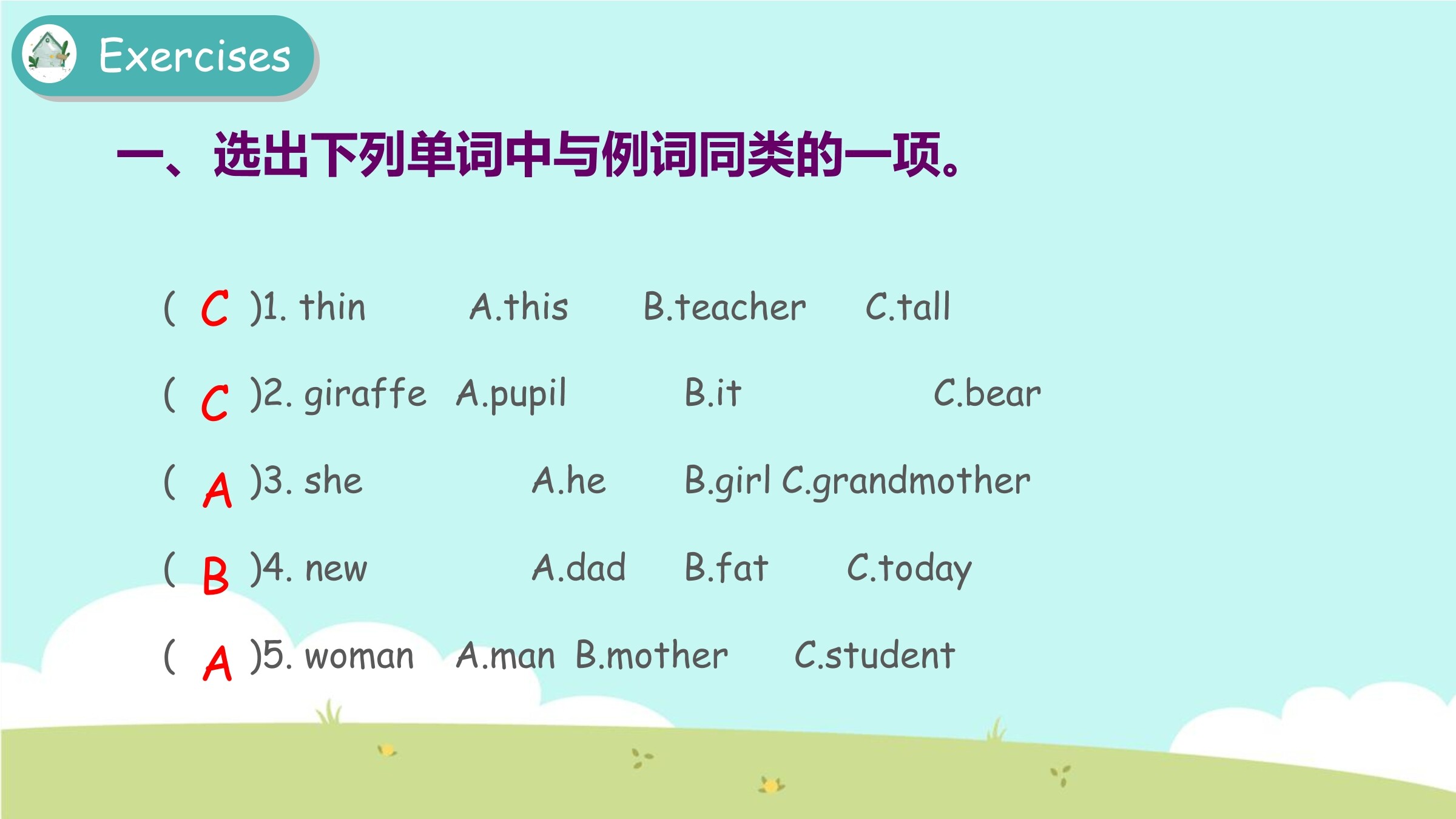 Exercises

一、选出下列单词中与例词同类的一项。

( C )1. thin A.this B.teacher C.tall

( C )2. giraffe A.pupil B.it C.bear

( A )3. she A.he B.girl C.grandmother

( B )4. new A.dad B.fat C.today

( A )5. woman A.man B.mother C.student